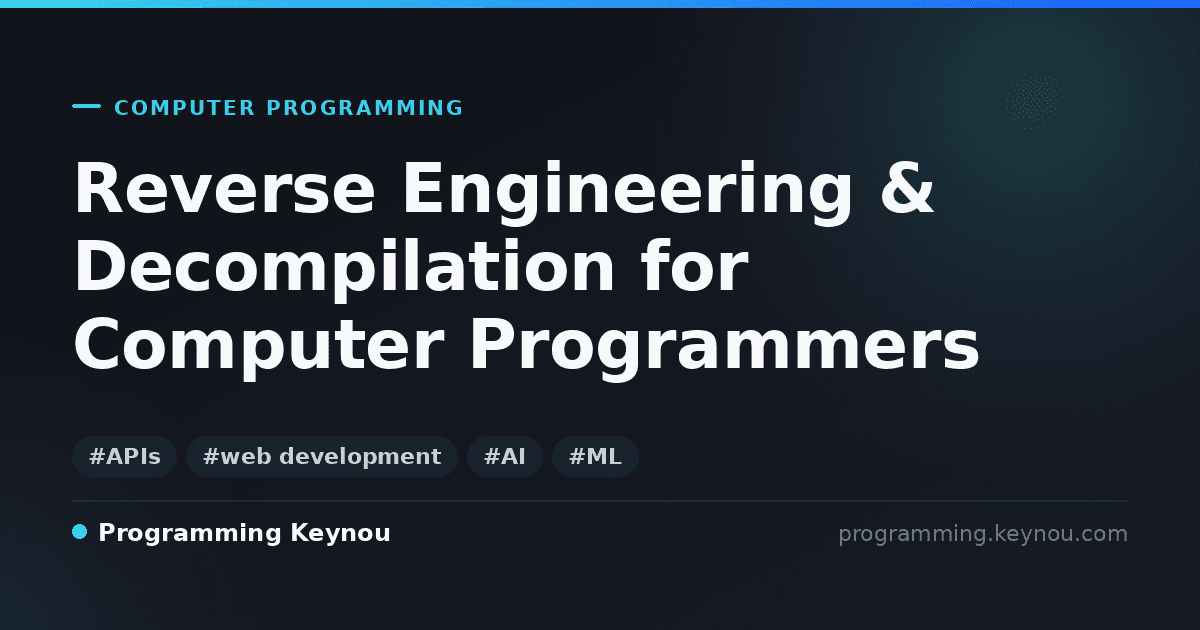 COMPUTER PROGRAMMING

Reverse Engineering & Decompilation for Computer Programmers

#APIs #web development #AI #ML

Programming Keynou

programming.keynou.com